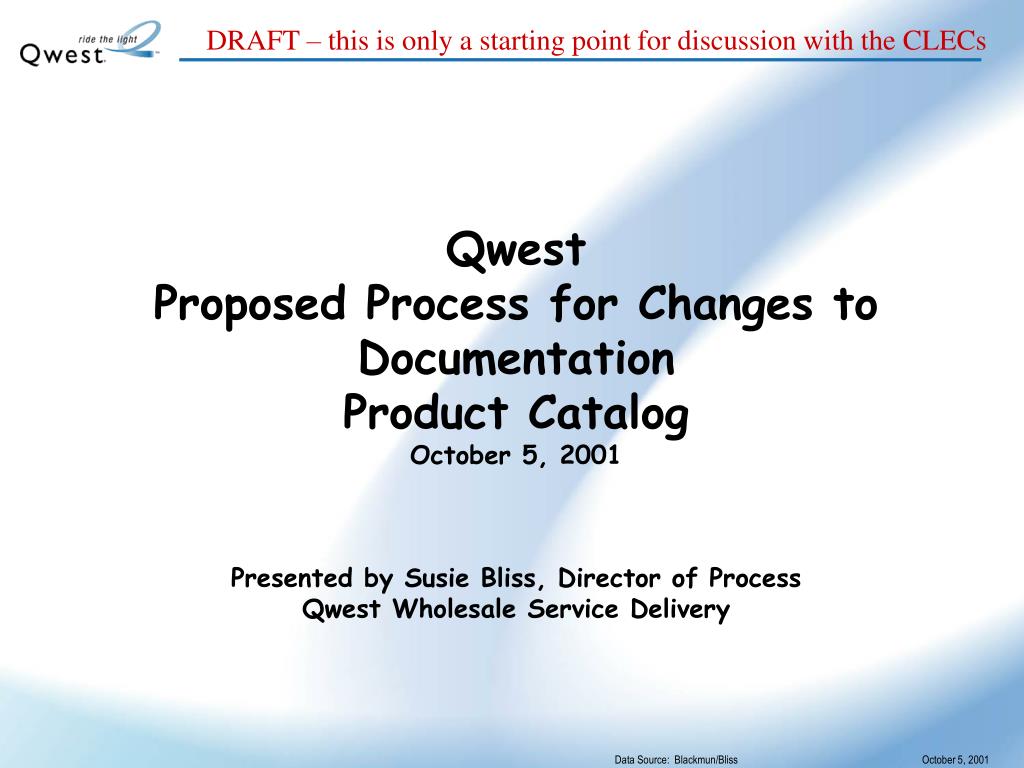 ride the light Qwest

DRAFT – this is only a starting point for discussion with the CLECs

Qwest
Proposed Process for Changes to Documentation
Product Catalog
October 5, 2001

Presented by Susie Bliss, Director of Process
Qwest Wholesale Service Delivery

Data Source: Blackmun/Bliss

October 5, 2001